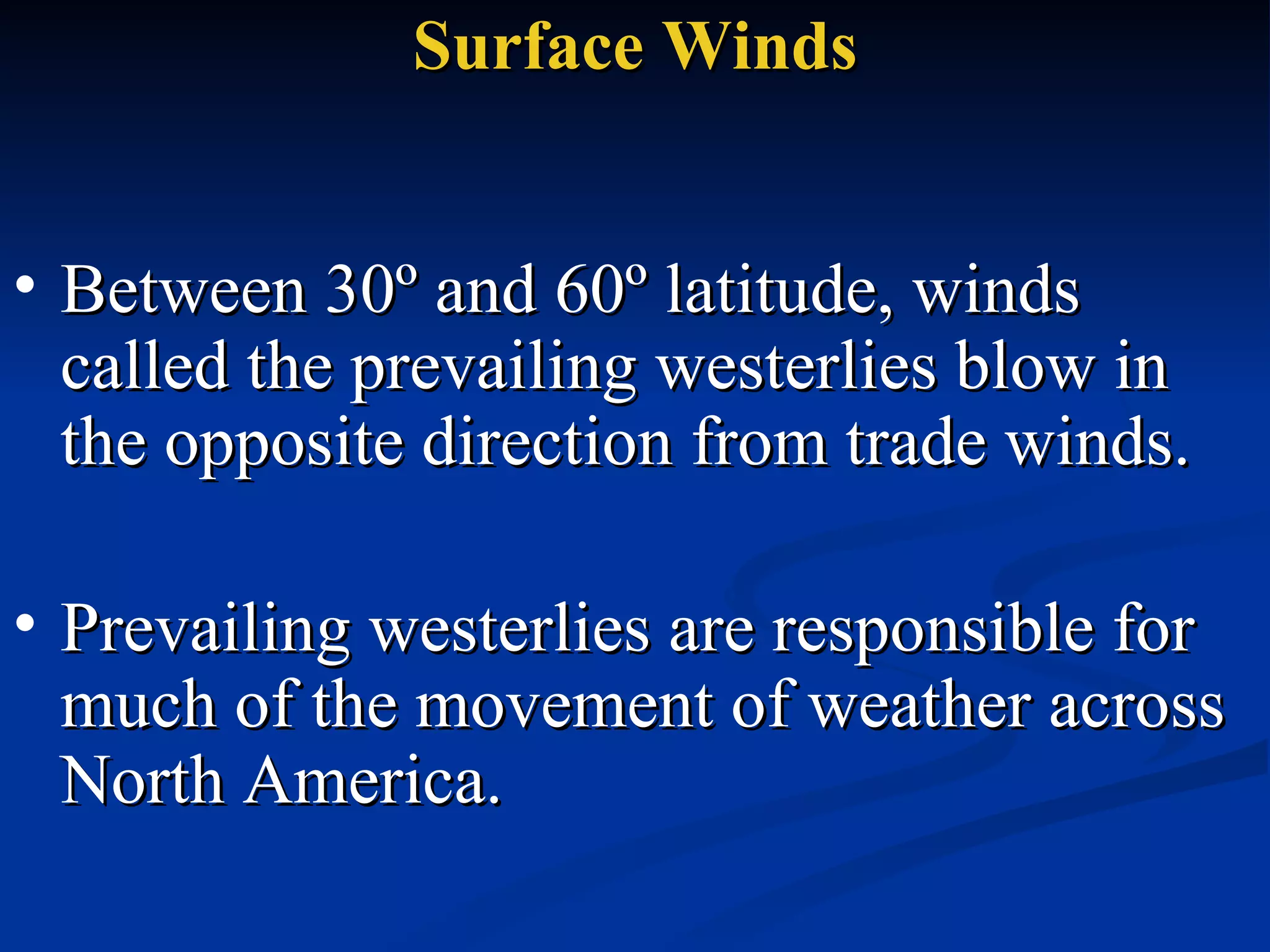 Surface Winds

• Between 30º and 60º latitude, winds called the prevailing westerlies blow in the opposite direction from trade winds.

• Prevailing westerlies are responsible for much of the movement of weather across North America.